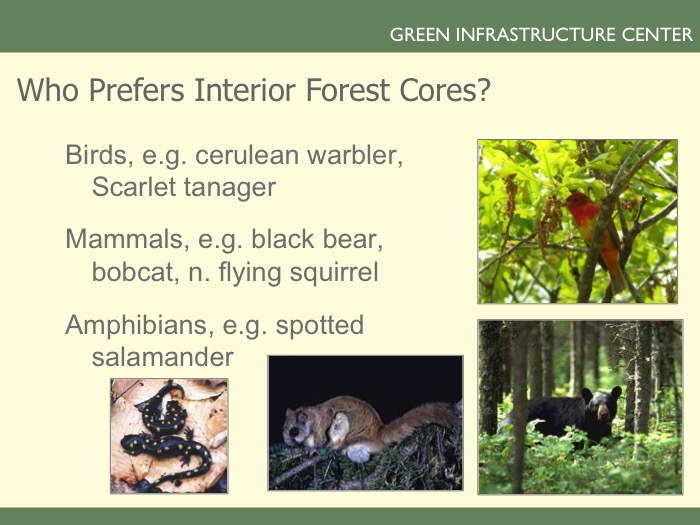 GREEN INFRASTRUCTURE CENTER

Who Prefers Interior Forest Cores?

Birds, e.g. cerulean warbler, Scarlet tanager

Mammals, e.g. black bear, bobcat, n. flying squirrel

Amphibians, e.g. spotted salamander